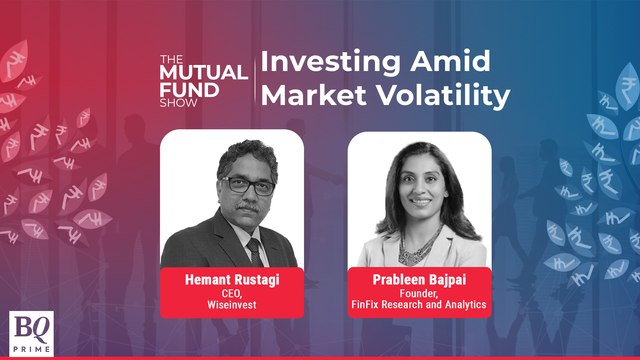 THE MUTUAL FUND SHOW

Investing Amid Market Volatility

Hemant Rustagi
CEO,
Wiseinvest

Prableen Bajpai
Founder,
FinFix Research and Analytics

BQ PRIME